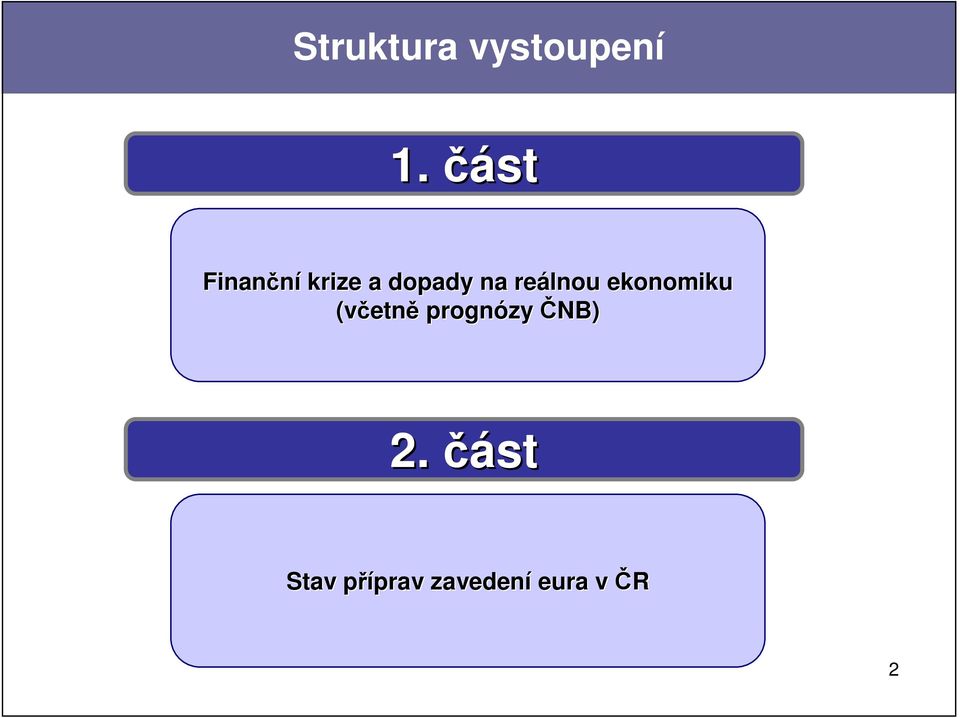 Struktura vystoupení

1. část

Finanční krize a dopady na reálnou ekonomiku (včetně prognózy ČNB)

2. část

Stav příprav zavedení eura v ČR

2